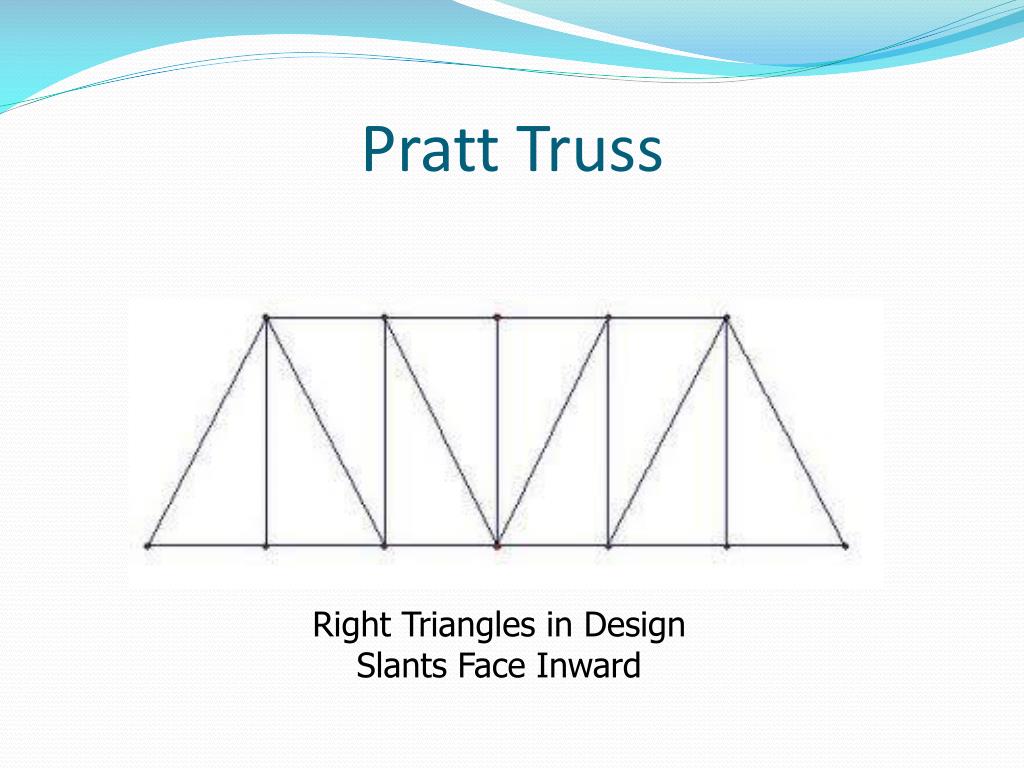 Pratt Truss

Right Triangles in Design
Slants Face Inward